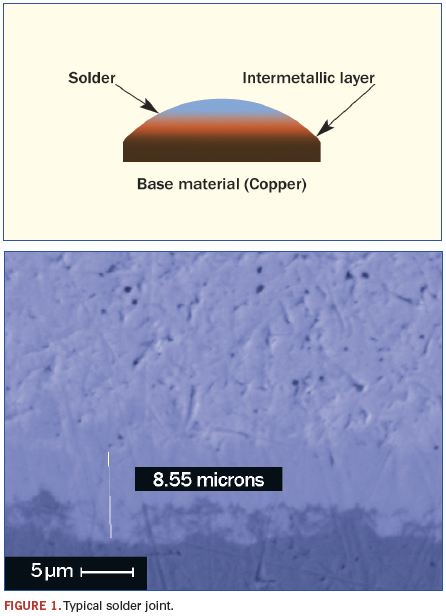 Solder

Intermetallic layer

Base material (Copper)

8.55 microns

5 µm

FIGURE 1. Typical solder joint.